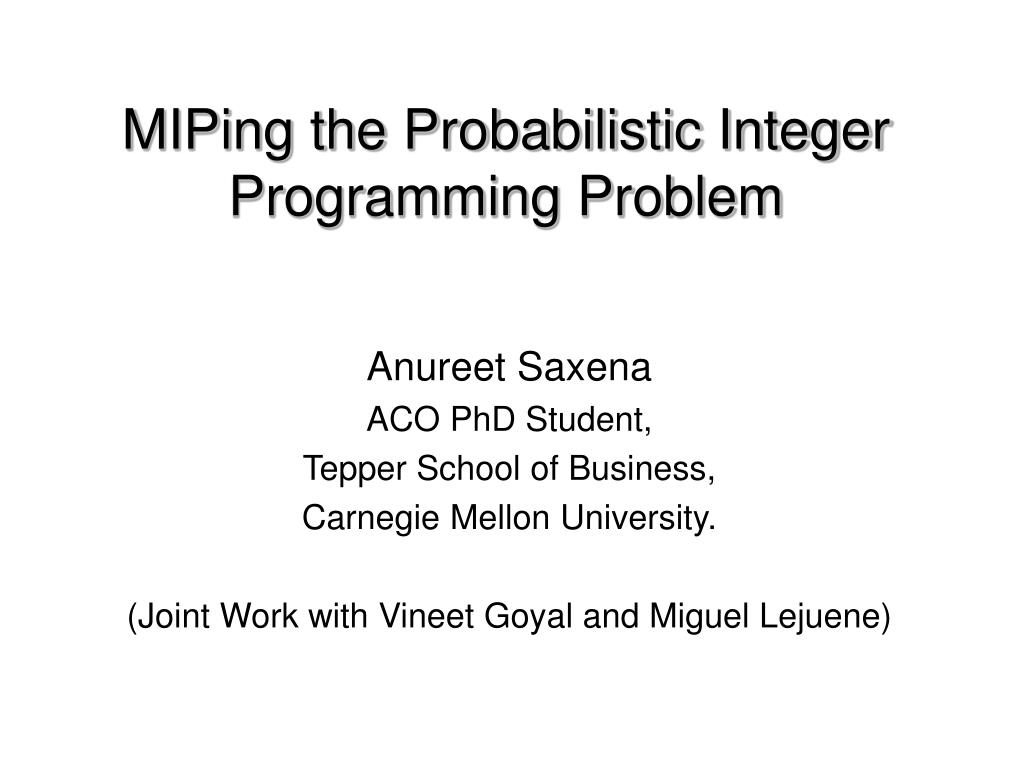 MIPing the Probabilistic Integer Programming Problem

Anureet Saxena
ACO PhD Student,
Tepper School of Business,
Carnegie Mellon University.

(Joint Work with Vineet Goyal and Miguel Lejuene)